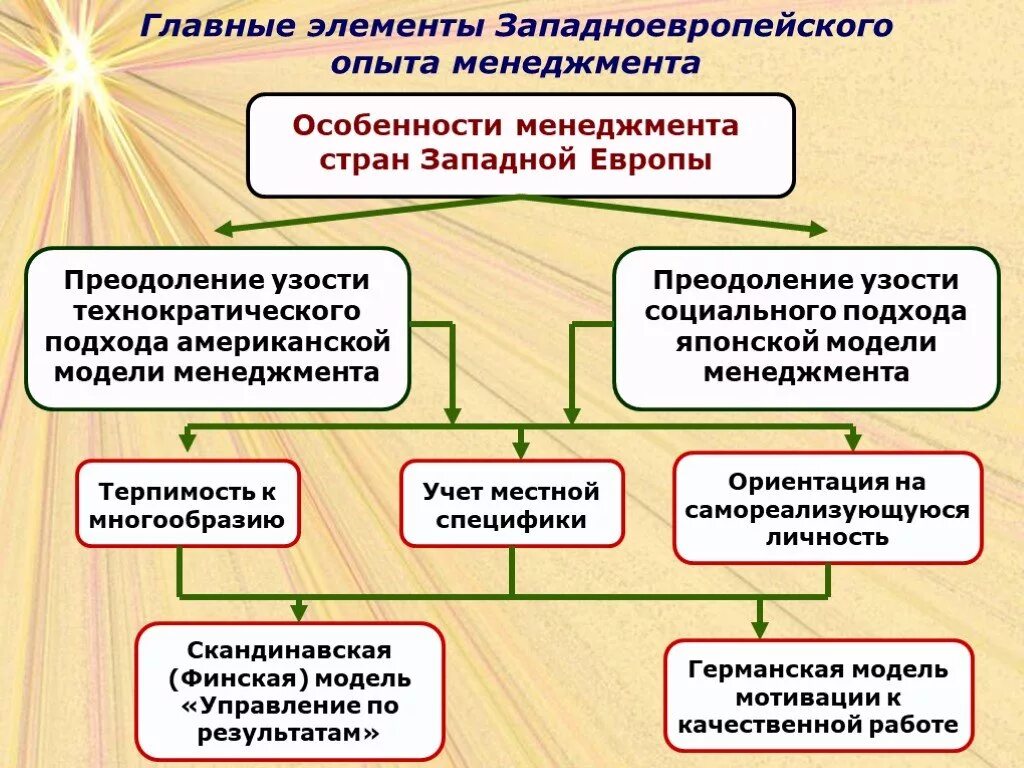 Главные элементы Западноевропейского опыта менеджмента

Особенности менеджмента стран Западной Европы

Преодоление узости технократического подхода американской модели менеджмента

Преодоление узости социального подхода японской модели менеджмента

Терпимость к многообразию

Учет местной специфики

Ориентация на самореализующуюся личность

Скандинавская (Финская) модель «Управление по результатам»

Германская модель мотивации к качественной работе